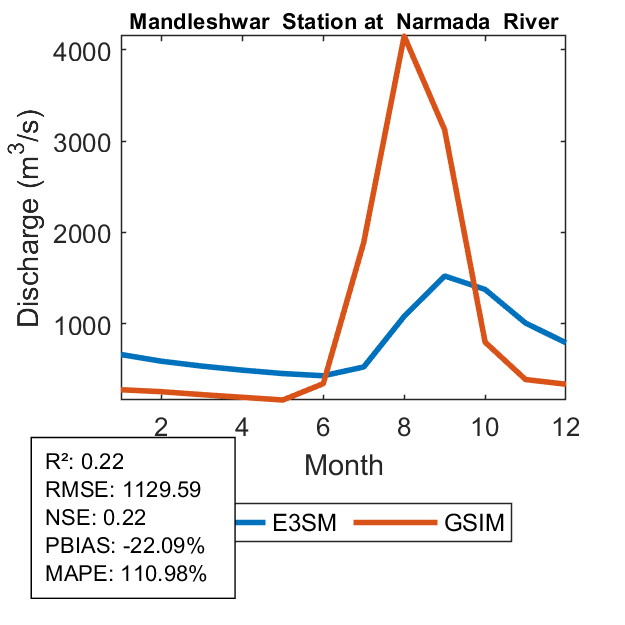 Mandleshwar Station at Narmada River

Discharge ($m^3/s$)

4000
3000
2000
1000

2
4
6
8
10
12

Month

R²: 0.22
RMSE: 1129.59
NSE: 0.22
PBIAS: -22.09%
MAPE: 110.98%

E3SM
GSIM